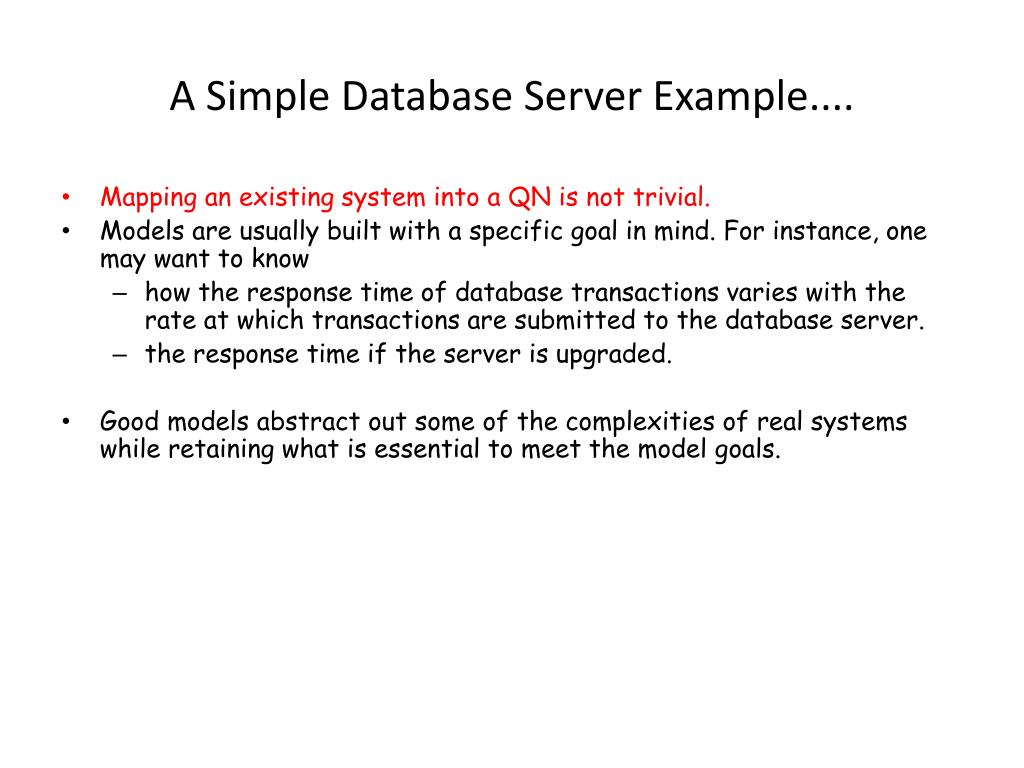 A Simple Database Server Example....

• Mapping an existing system into a QN is not trivial.
• Models are usually built with a specific goal in mind. For instance, one may want to know
– how the response time of database transactions varies with the rate at which transactions are submitted to the database server.
– the response time if the server is upgraded.

• Good models abstract out some of the complexities of real systems while retaining what is essential to meet the model goals.